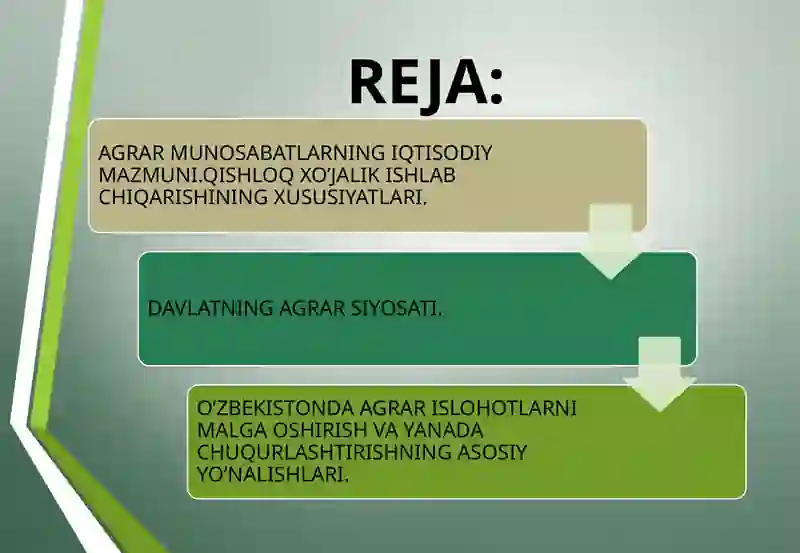 REJA:

AGRAR MUNOSABATLARNING IQTISODIY MAZMUNI.QISHLOQ XO'JALIK ISHLAB CHIQARISHINING XUSUSIYATLARI.

DAVLATNING AGRAR SIYOSATI.

O'ZBEKISTONDA AGRAR ISLOHOTLARNI MALGA OSHIRISH VA YANADA CHUQURLASHTIRISHNING ASOSIY YO'NALISHLARI.